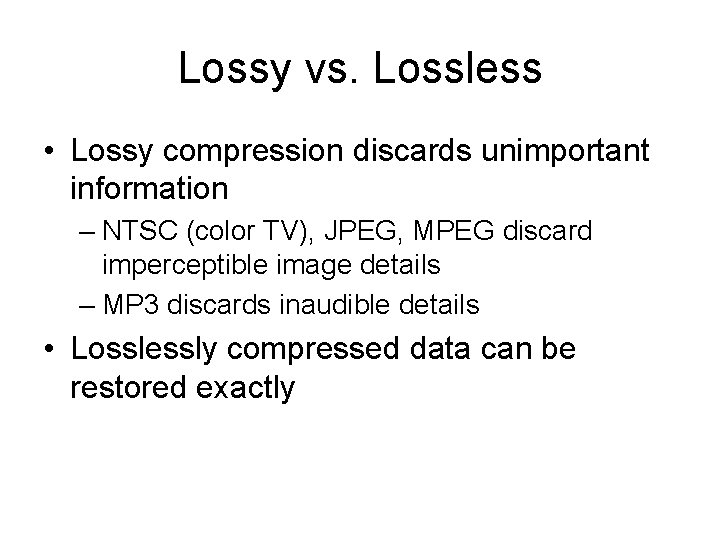 Lossy vs. Lossless

• Lossy compression discards unimportant information
  – NTSC (color TV), JPEG, MPEG discard imperceptible image details
  – MP3 discards inaudible details
• Losslessly compressed data can be restored exactly